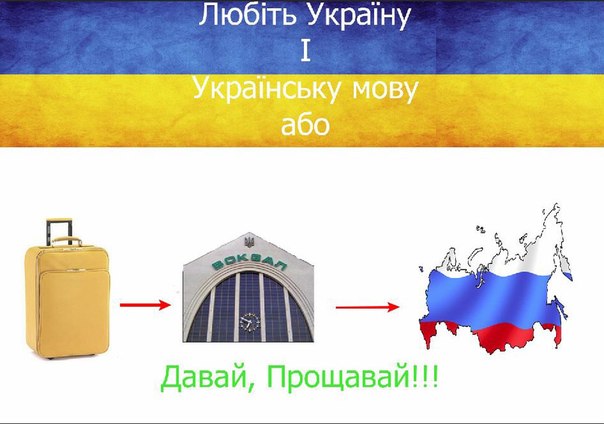 Любіть Україну
І
Українську мову
або

ВОКЗАЛ

Давай, Прощавай!!!